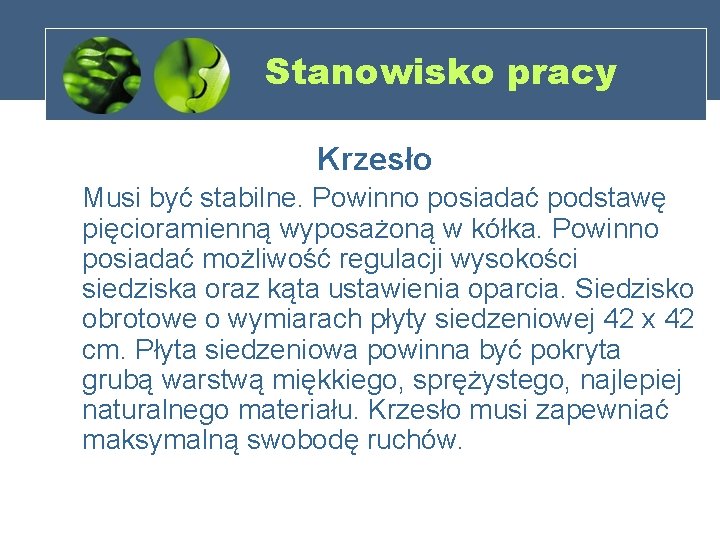 Stanowisko pracy

Krzesło

Musi być stabilne. Powinno posiadać podstawę pięcioramienną wyposażoną w kółka. Powinno posiadać możliwość regulacji wysokości siedziska oraz kąta ustawienia oparcia. Siedzisko obrotowe o wymiarach płyty siedzeniowej 42 x 42 cm. Płyta siedzeniowa powinna być pokryta grubą warstwą miękkiego, sprężystego, najlepiej naturalnego materiału. Krzesło musi zapewniać maksymalną swobodę ruchów.